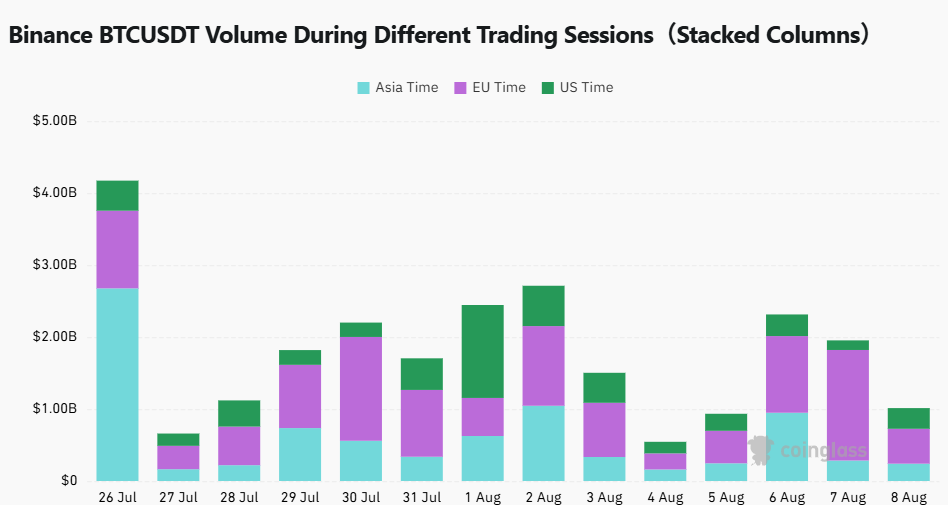 Binance BTCUSDT Volume During Different Trading Sessions（Stacked Columns）

Asia Time EU Time US Time

$5.00B
$4.00B
$3.00B
$2.00B
$1.00B
$0

26 Jul 27 Jul 28 Jul 29 Jul 30 Jul 31 Jul 1 Aug 2 Aug 3 Aug 4 Aug 5 Aug 6 Aug 7 Aug 8 Aug

coinglass